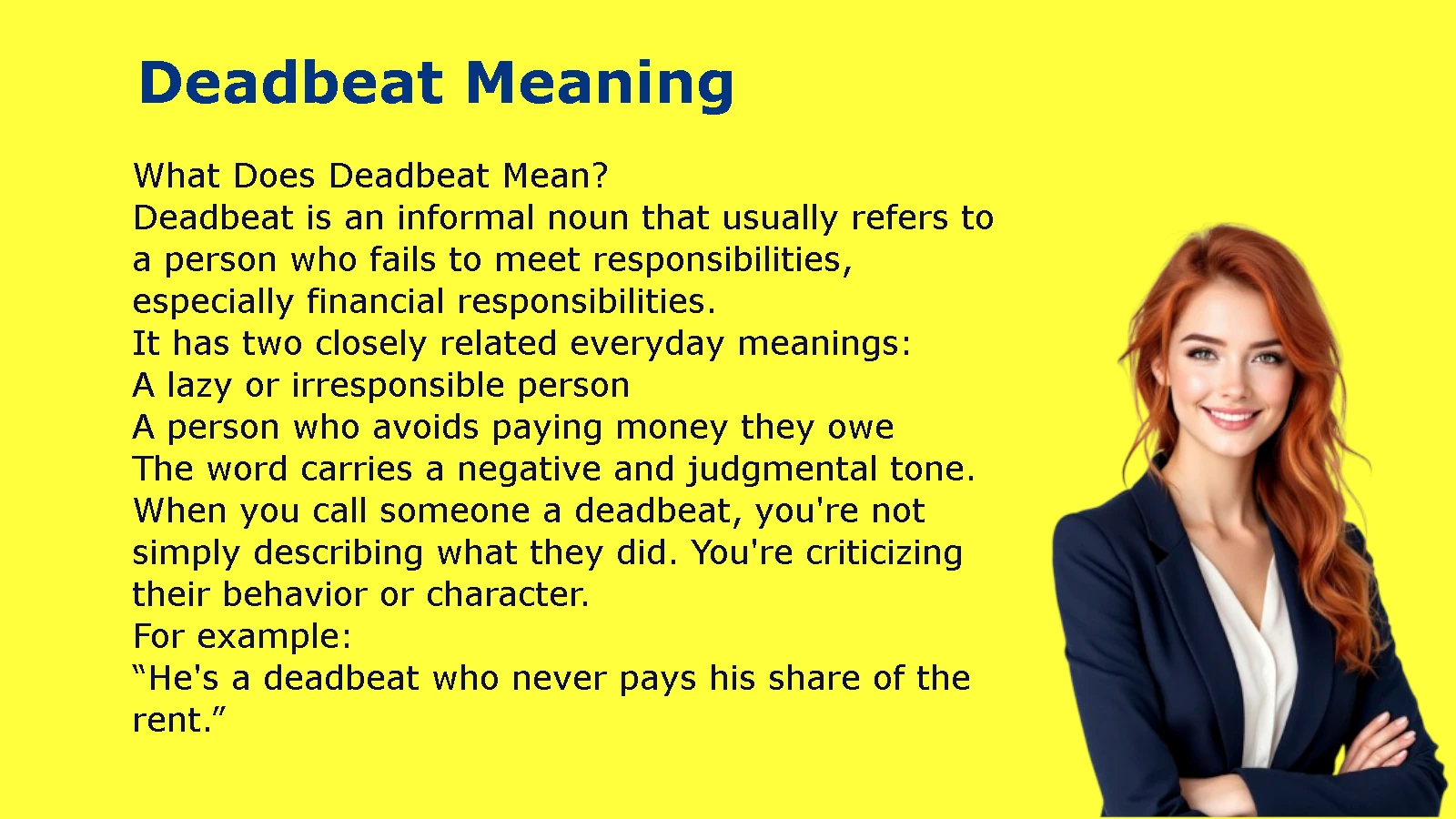 Deadbeat Meaning

What Does Deadbeat Mean?
Deadbeat is an informal noun that usually refers to a person who fails to meet responsibilities, especially financial responsibilities.
It has two closely related everyday meanings:
A lazy or irresponsible person
A person who avoids paying money they owe
The word carries a negative and judgmental tone.
When you call someone a deadbeat, you're not simply describing what they did. You're criticizing their behavior or character.
For example:
“He's a deadbeat who never pays his share of the rent.”